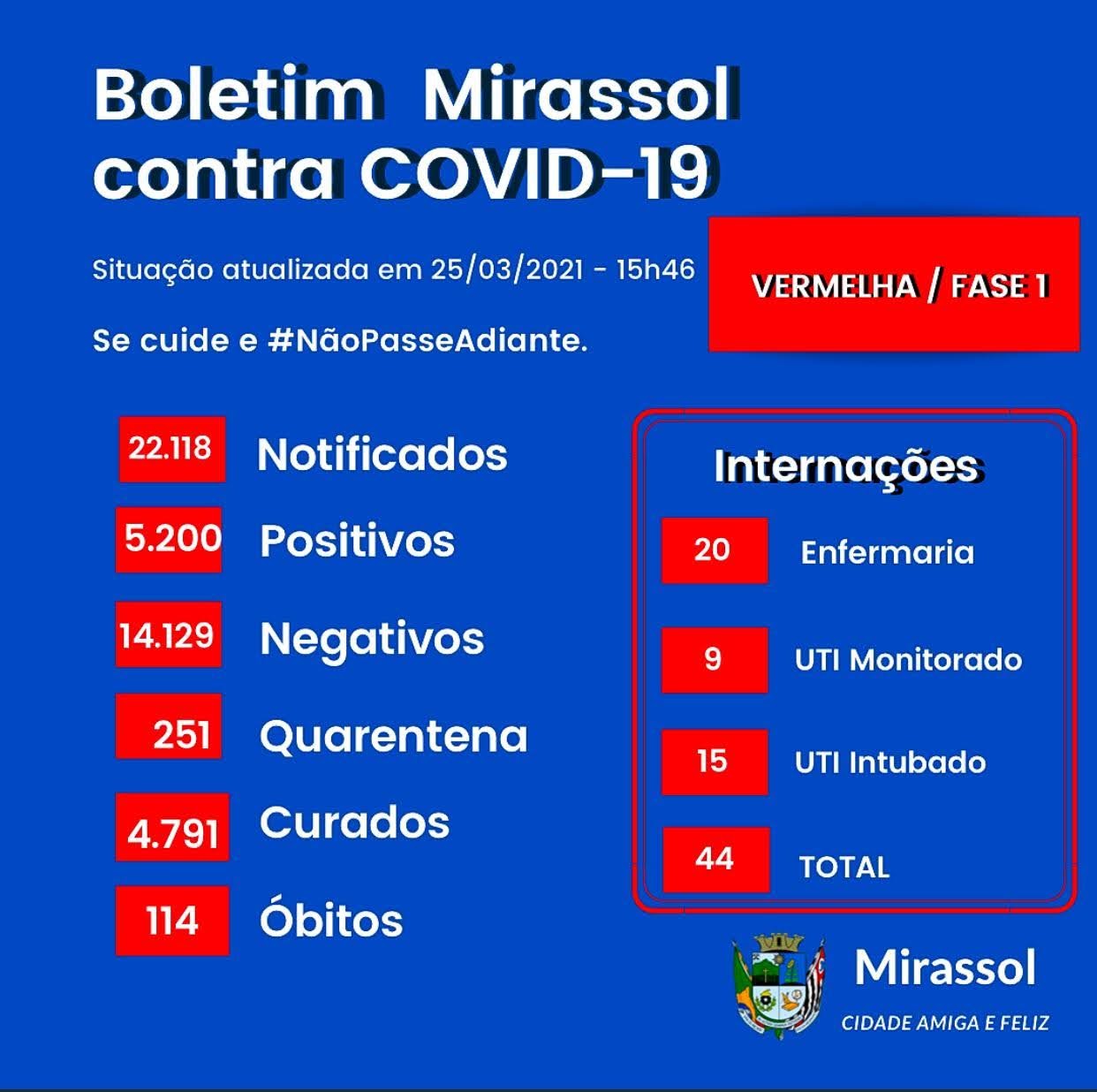 Boletim Mirassol contra COVID-19

Situação atualizada em 25/03/2021 - 15h46

VERMELHA / FASE 1

Se cuide e #NãoPasseAdiante.

22.118 Notificados

5.200 Positivos

14.129 Negativos

251 Quarentena

4.791 Curados

114 Óbitos

Internações

20 Enfermaria

9 UTI Monitorado

15 UTI Intubado

44 TOTAL

Mirassol
CIDADE AMIGA E FELIZ